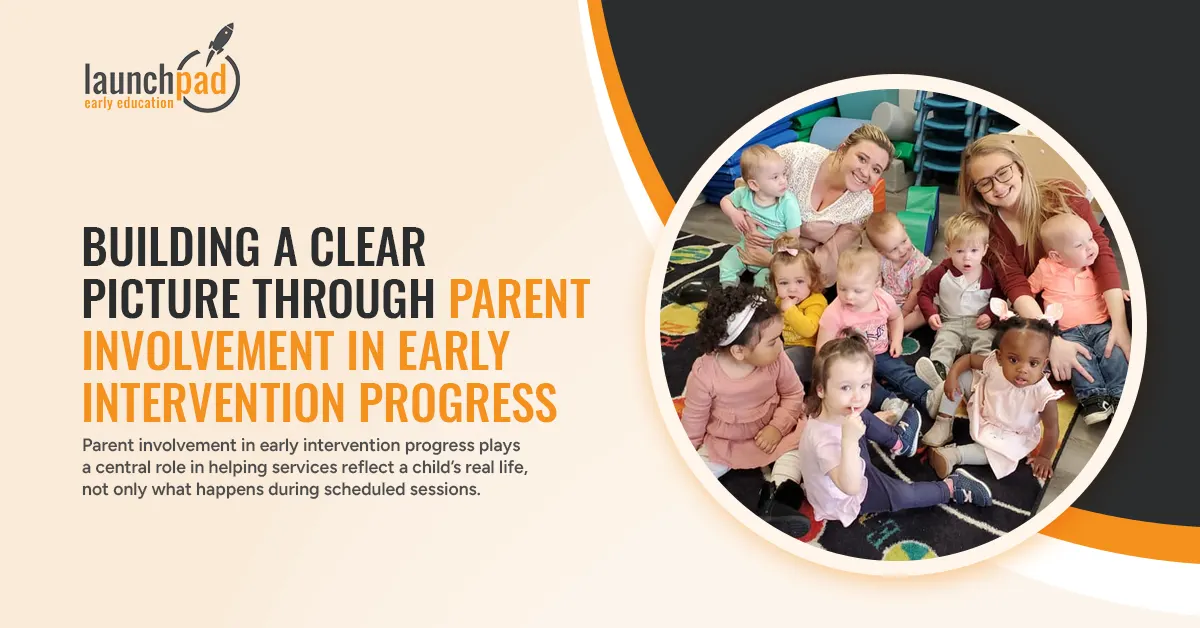 launchpad
early education

BUILDING A CLEAR PICTURE THROUGH PARENT INVOLVEMENT IN EARLY INTERVENTION PROGRESS

Parent involvement in early intervention progress plays a central role in helping services reflect a child's real life, not only what happens during scheduled sessions.